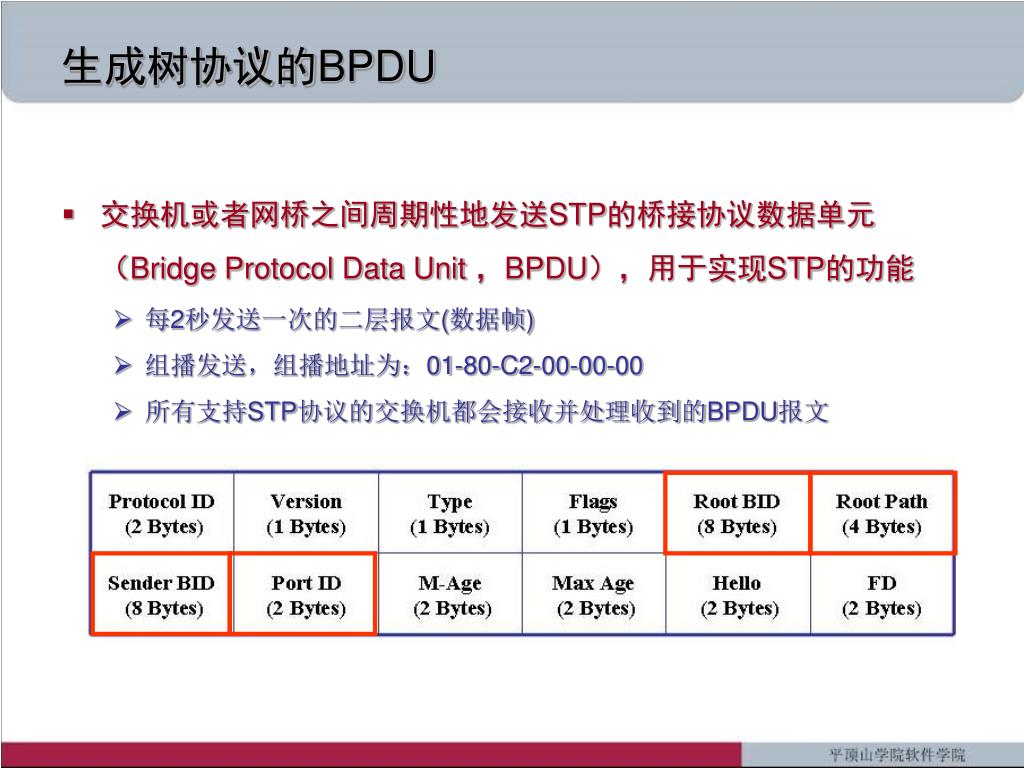 生成树协议的BPDU

▪ 交换机或者网桥之间周期性地发送STP的桥接协议数据单元（Bridge Protocol Data Unit ，BPDU），用于实现STP的功能

➢ 每2秒发送一次的二层报文(数据帧)

➢ 组播发送，组播地址为：01-80-C2-00-00-00

➢ 所有支持STP协议的交换机都会接收并处理收到的BPDU报文

| Protocol ID (2 Bytes) | Version (1 Bytes) | Type (1 Bytes) | Flags (1 Bytes) | Root BID (8 Bytes) | Root Path (4 Bytes) |
|---|---|---|---|---|---|
| Sender BID (8 Bytes) | Port ID (2 Bytes) | M-Age (2 Bytes) | Max Age (2 Bytes) | Hello (2 Bytes) | FD (2 Bytes) |

平顶山学院软件学院